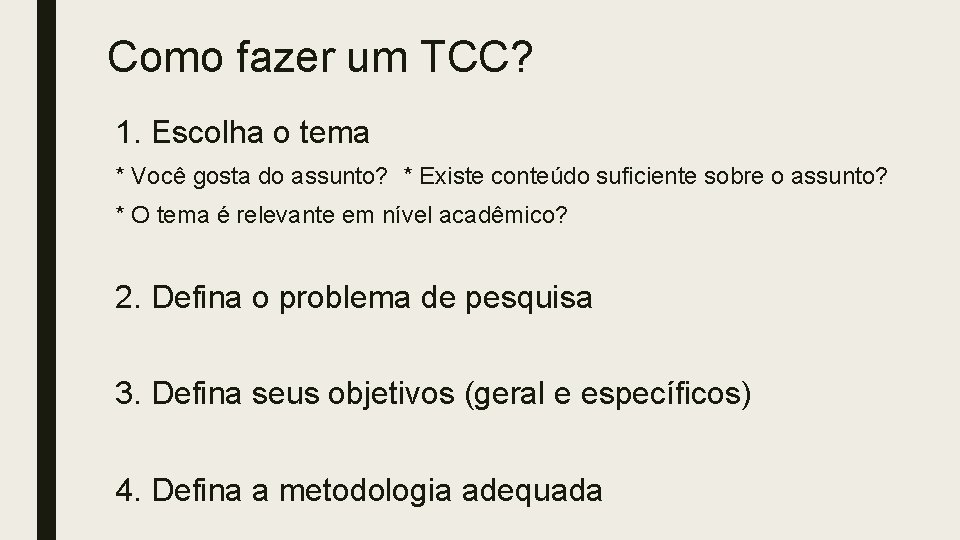 Como fazer um TCC?

1. Escolha o tema

* Você gosta do assunto? * Existe conteúdo suficiente sobre o assunto?

* O tema é relevante em nível acadêmico?

2. Defina o problema de pesquisa

3. Defina seus objetivos (geral e específicos)

4. Defina a metodologia adequada